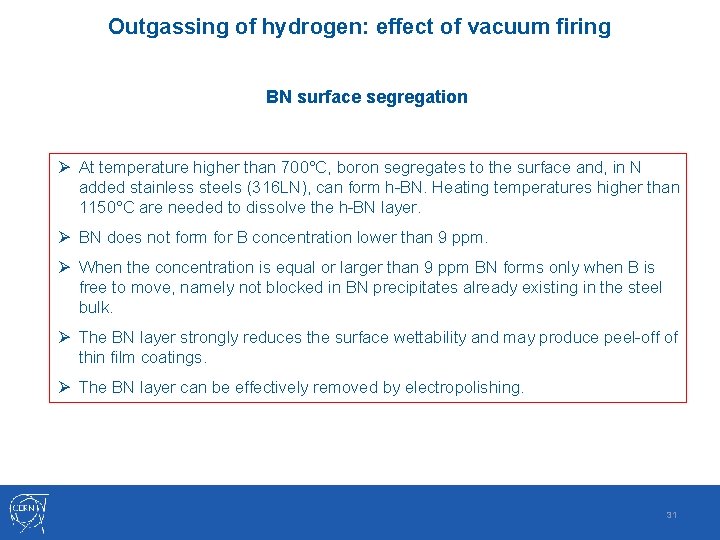 Outgassing of hydrogen: effect of vacuum firing

BN surface segregation

➢ At temperature higher than 700°C, boron segregates to the surface and, in N added stainless steels (316LN), can form h-BN. Heating temperatures higher than 1150°C are needed to dissolve the h-BN layer.

➢ BN does not form for B concentration lower than 9 ppm.

➢ When the concentration is equal or larger than 9 ppm BN forms only when B is free to move, namely not blocked in BN precipitates already existing in the steel bulk.

➢ The BN layer strongly reduces the surface wettability and may produce peel-off of thin film coatings.

➢ The BN layer can be effectively removed by electropolishing.

CERN

31